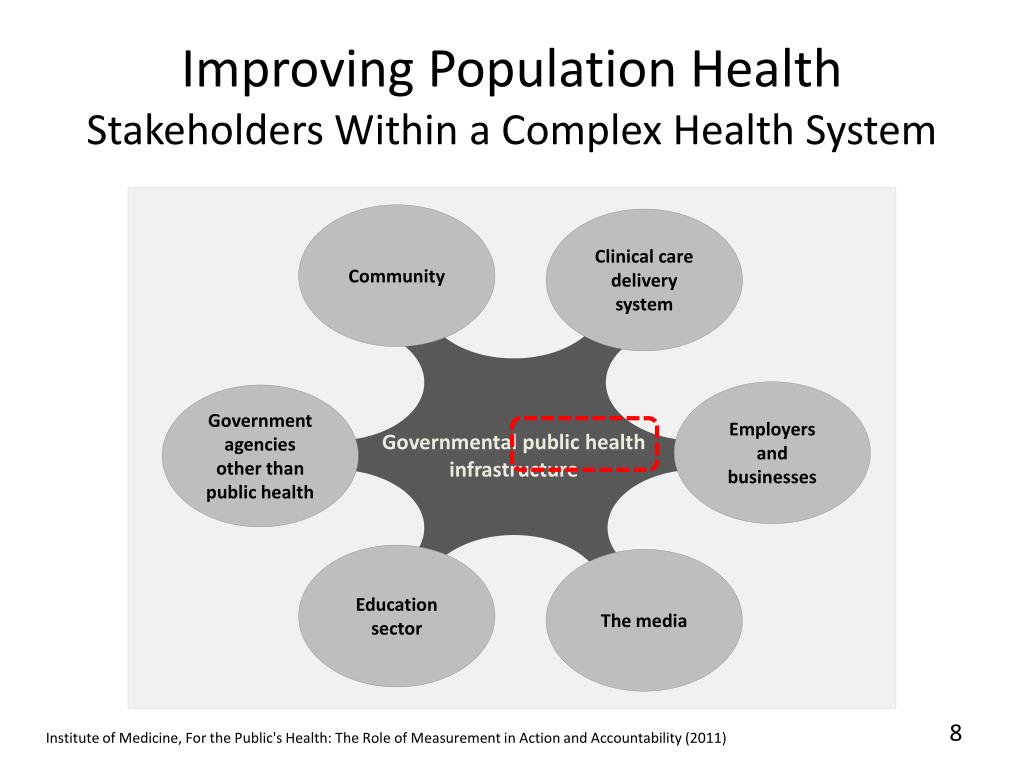 Improving Population Health
Stakeholders Within a Complex Health System

Community

Clinical care delivery system

Government agencies other than public health

Governmental public health infrastructure

Employers and businesses

Education sector

The media

Institute of Medicine, For the Public's Health: The Role of Measurement in Action and Accountability (2011)

8